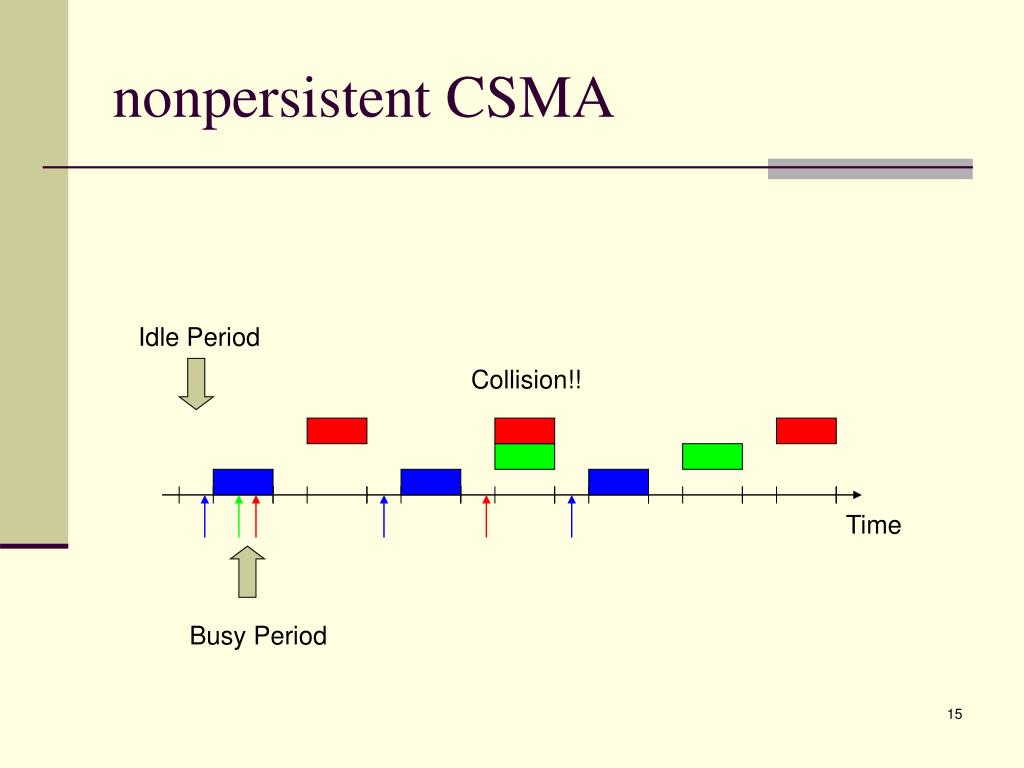 nonpersistent CSMA

Idle Period

Collision!!

Time

Busy Period

15